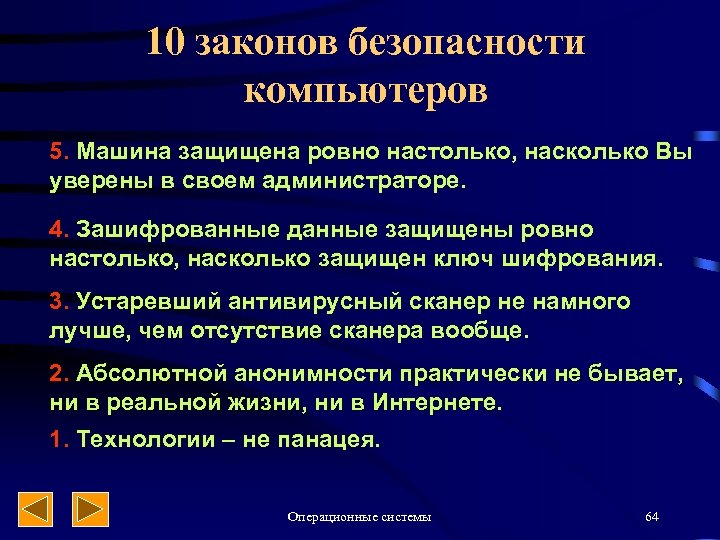 10 законов безопасности компьютеров

5. Машина защищена ровно настолько, насколько Вы уверены в своем администраторе.

4. Зашифрованные данные защищены ровно настолько, насколько защищен ключ шифрования.

3. Устаревший антивирусный сканер не намного лучше, чем отсутствие сканера вообще.

2. Абсолютной анонимности практически не бывает, ни в реальной жизни, ни в Интернете.

1. Технологии – не панацея.

Операционные системы

64